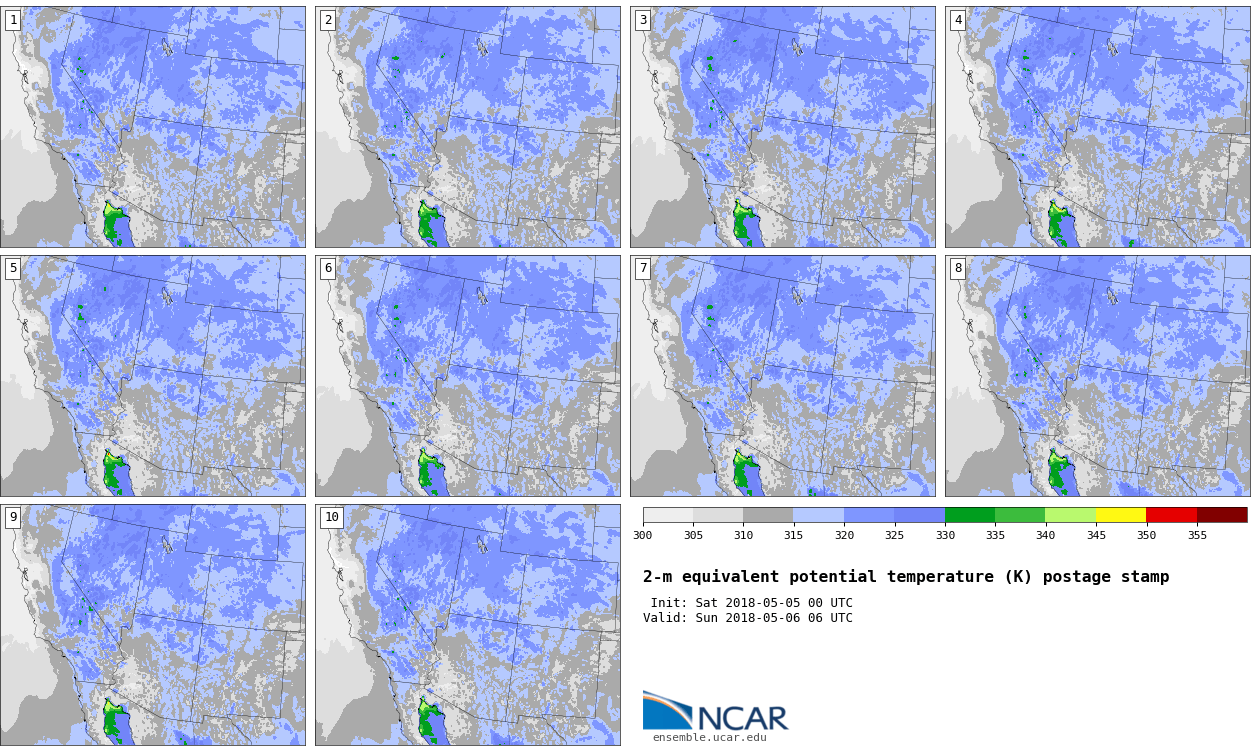 1

2

3

4

5

6

7

8

9

10

300 305 310 315 320 325 330 335 340 345 350 355

2-m equivalent potential temperature (K) postage stamp

Init: Sat 2018-05-05 00 UTC
Valid: Sun 2018-05-06 06 UTC

NCAR
ensemble.ucar.edu